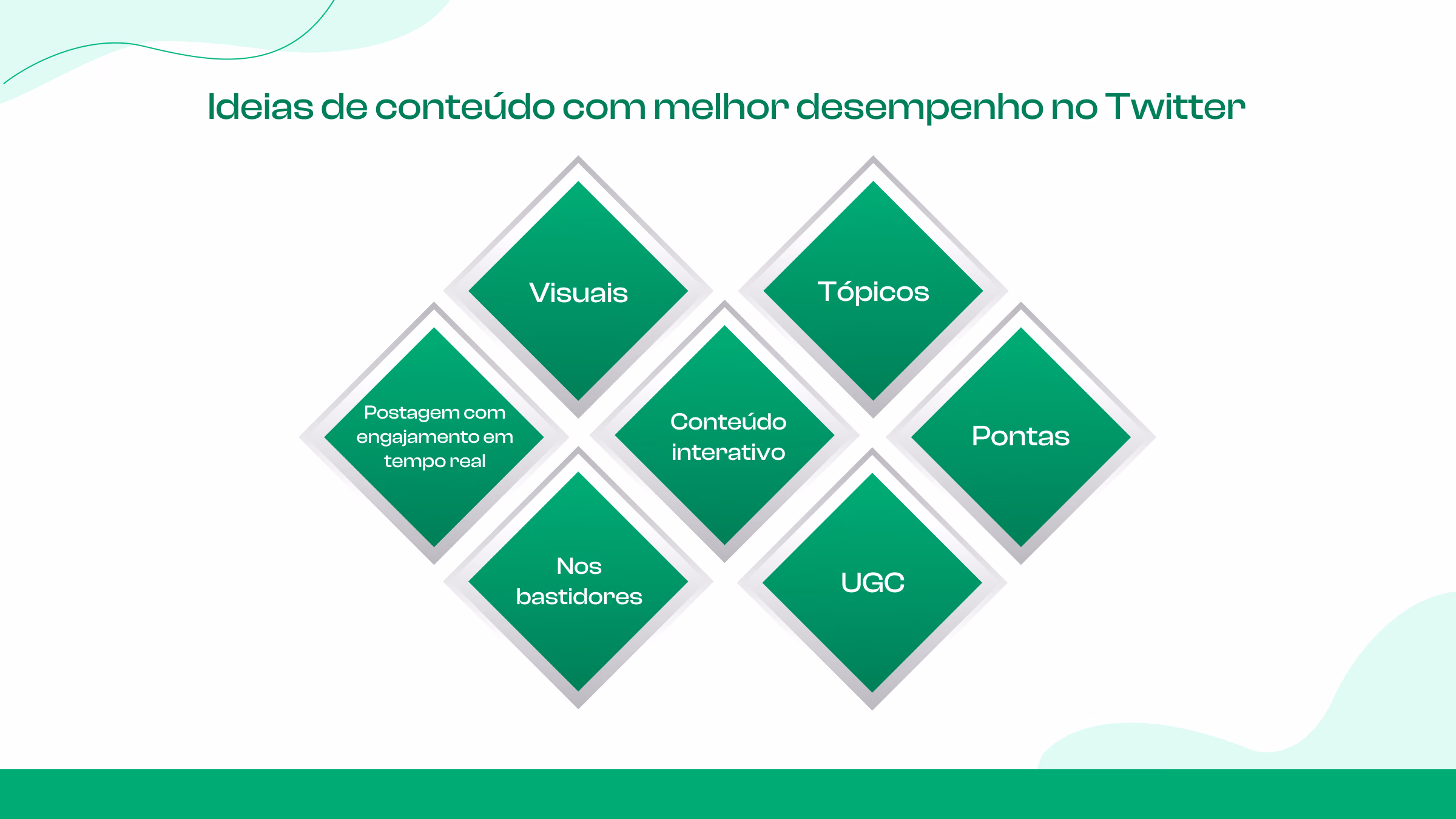 Ideias de conteúdo com melhor desempenho no Twitter

Visuais

Tópicos

Postagem com engajamento em tempo real

Conteúdo interativo

Pontas

Nos bastidores

UGC